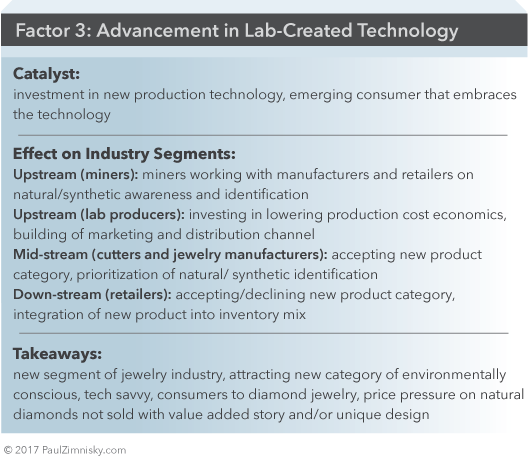 Factor 3: Advancement in Lab-Created Technology

Catalyst:
investment in new production technology, emerging consumer that embraces the technology

Effect on Industry Segments:
Upstream (miners): miners working with manufacturers and retailers on natural/synthetic awareness and identification
Upstream (lab producers): investing in lowering production cost economics, building of marketing and distribution channel
Mid-stream (cutters and jewelry manufacturers): accepting new product category, prioritization of natural/ synthetic identification
Down-stream (retailers): accepting/declining new product category, integration of new product into inventory mix

Takeaways:
new segment of jewelry industry, attracting new category of environmentally conscious, tech savvy, consumers to diamond jewelry, price pressure on natural diamonds not sold with value added story and/or unique design

© 2017 PaulZimnisky.com